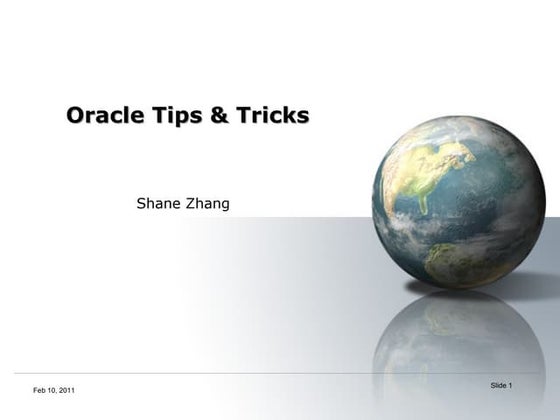 Oracle Tips & Tricks

Shane Zhang

Feb 10, 2011

Slide 1